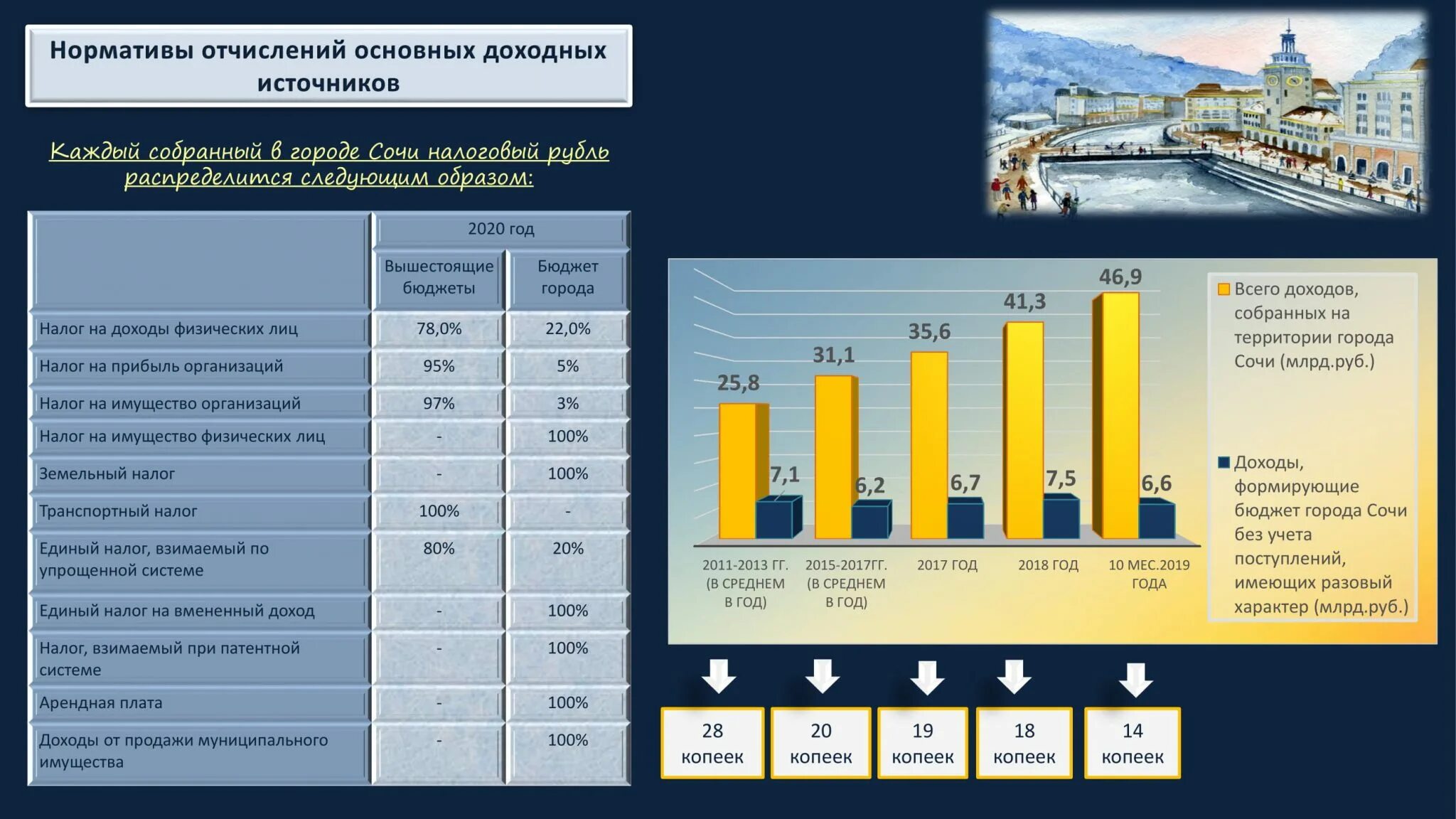 Нормативы отчислений основных доходных источников

Каждый собранный в городе Сочи налоговый рубль распределится следующим образом:

|  | 2020 год | |
|---|---|---|
|  | Вышестоящие бюджеты | Бюджет города |
| Налог на доходы физических лиц | 78,0% | 22,0% |
| Налог на прибыль организаций | 95% | 5% |
| Налог на имущество организаций | 97% | 3% |
| Налог на имущество физических лиц | - | 100% |
| Земельный налог | - | 100% |
| Транспортный налог | 100% | - |
| Единый налог, взимаемый по упрощенной системе | 80% | 20% |
| Единый налог на вмененный доход | - | 100% |
| Налог, взимаемый при патентной системе | - | 100% |
| Арендная плата | - | 100% |
| Доходы от продажи муниципального имущества | - | 100% |

25,8
7,1
31,1
6,2
35,6
6,7
41,3
7,5
46,9
6,6

2011-2013 ГГ. (В СРЕДНЕМ В ГОД)
2015-2017ГГ. (В СРЕДНЕМ В ГОД)
2017 ГОД
2018 ГОД
10 МЕС.2019 ГОДА

Всего доходов, собранных на территории города Сочи (млрд.руб.)

Доходы, формирующие бюджет города Сочи без учета поступлений, имеющих разовый характер (млрд.руб.)

28 копеек
20 копеек
19 копеек
18 копеек
14 копеек